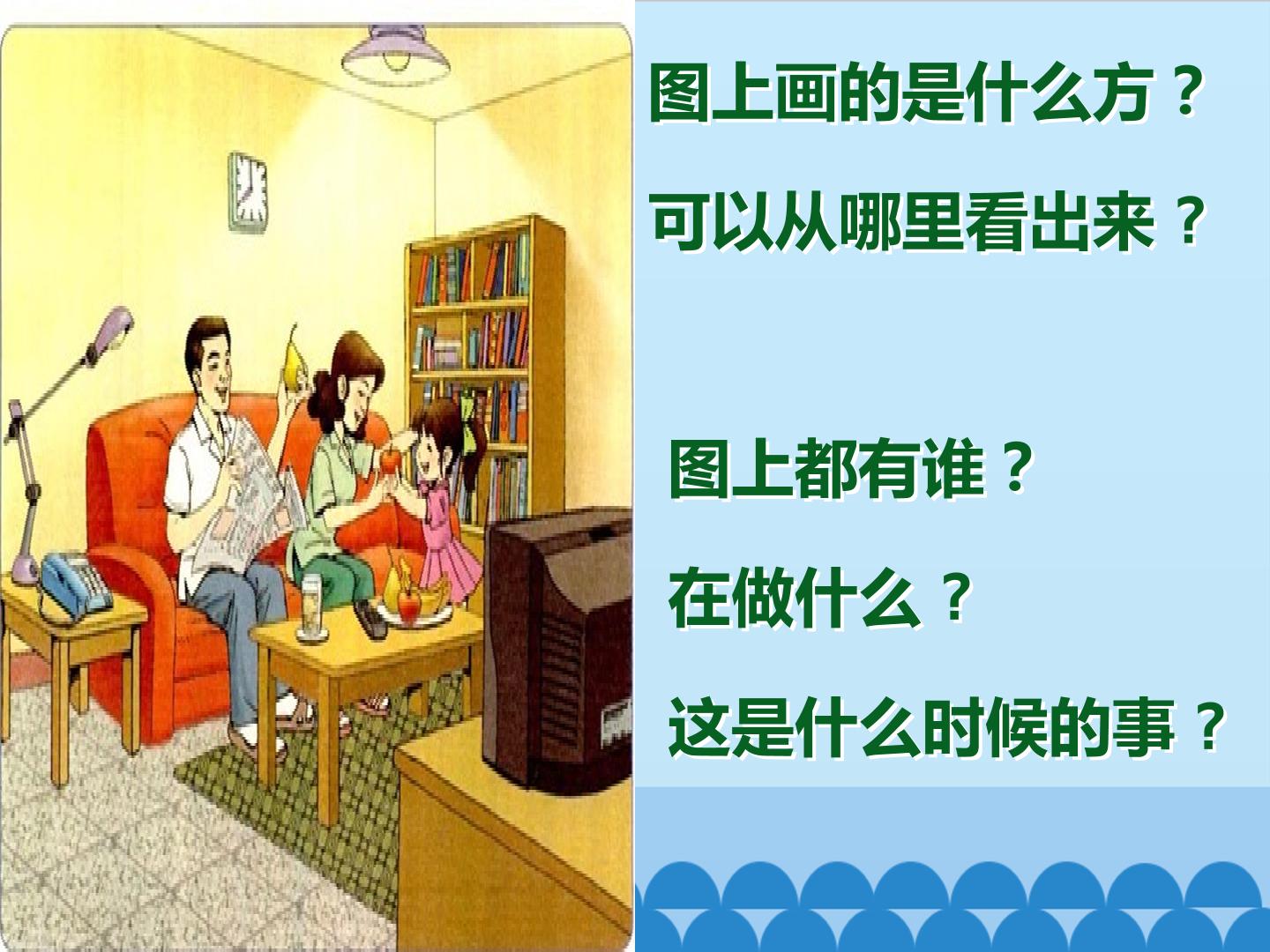 图上画的是什么方？

可以从哪里看出来？

图上都有谁？

在做什么？

这是什么时候的事？